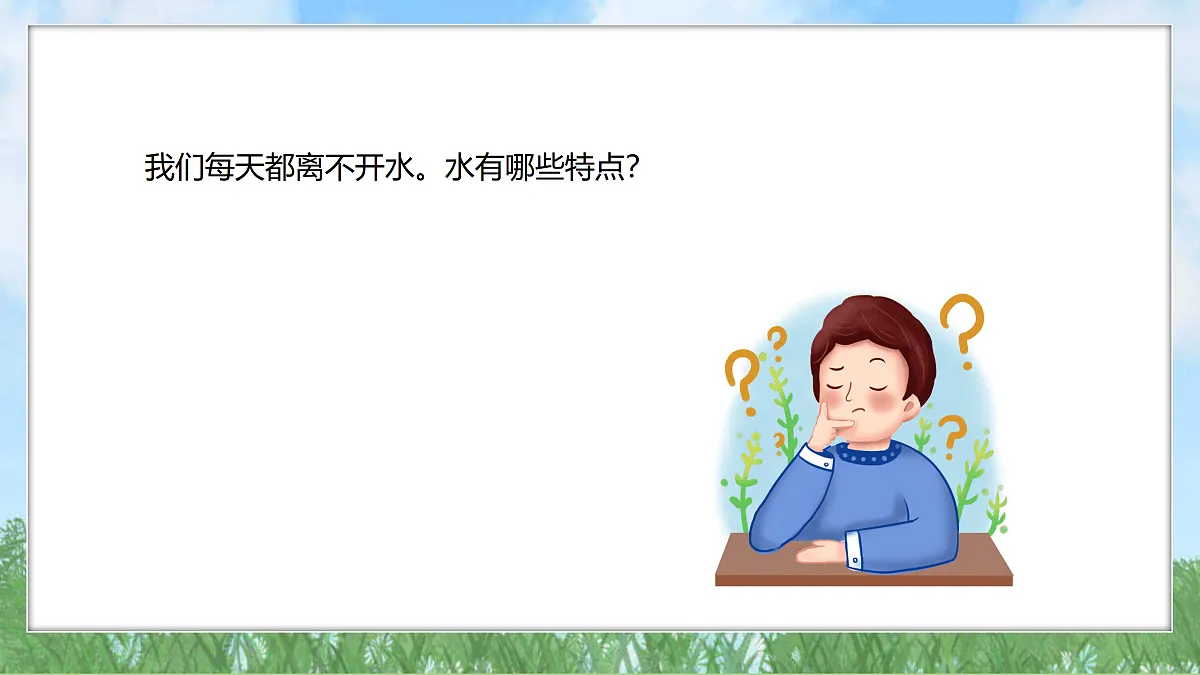 我们每天都离不开水。水有哪些特点?